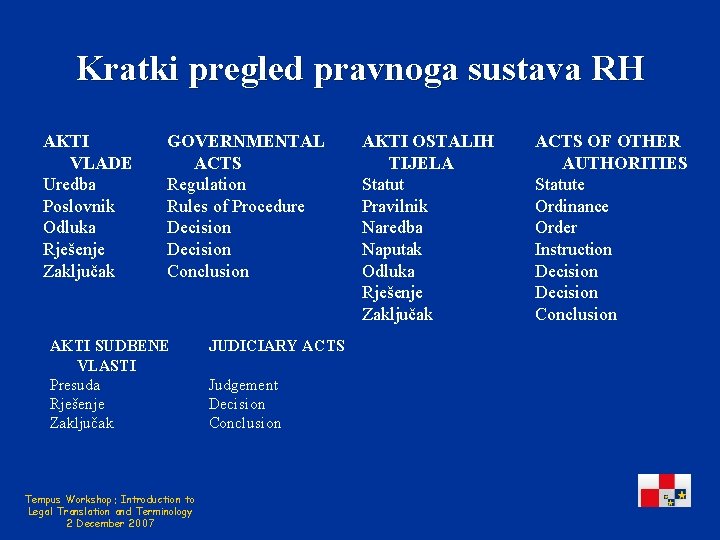 Kratki pregled pravnoga sustava RH

| AKTI VLADE | GOVERNMENTAL ACTS | AKTI OSTALIH TIJELA | ACTS OF OTHER AUTHORITIES |
|---|---|---|---|
| Uredba | Regulation | Statut | Statute |
| Poslovnik | Rules of Procedure | Pravilnik | Ordinance |
| Odluka | Decision | Naredba | Order |
| Rješenje | Decision | Naputak | Instruction |
| Zaključak | Conclusion | Odluka | Decision |
| | | Rješenje | Decision |
| | | Zaključak | Conclusion |

| AKTI SUDBENE VLASTI | JUDICIARY ACTS |
|---|---|
| Presuda | Judgement |
| Rješenje | Decision |
| Zaključak | Conclusion |

Tempus Workshop: Introduction to Legal Translation and Terminology
2 December 2007